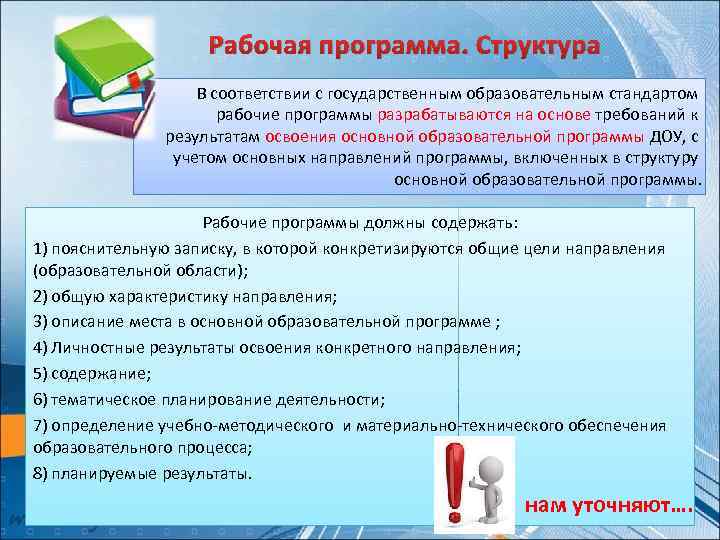 Рабочая программа. Структура

В соответствии с государственным образовательным стандартом рабочие программы разрабатываются на основе требований к результатам освоения основной образовательной программы ДОУ, с учетом основных направлений программы, включенных в структуру основной образовательной программы.

Рабочие программы должны содержать:

1) пояснительную записку, в которой конкретизируются общие цели направления (образовательной области);

2) общую характеристику направления;

3) описание места в основной образовательной программе ;

4) Личностные результаты освоения конкретного направления;

5) содержание;

6) тематическое планирование деятельности;

7) определение учебно-методического и материально-технического обеспечения образовательного процесса;

8) планируемые результаты.

нам уточняют….